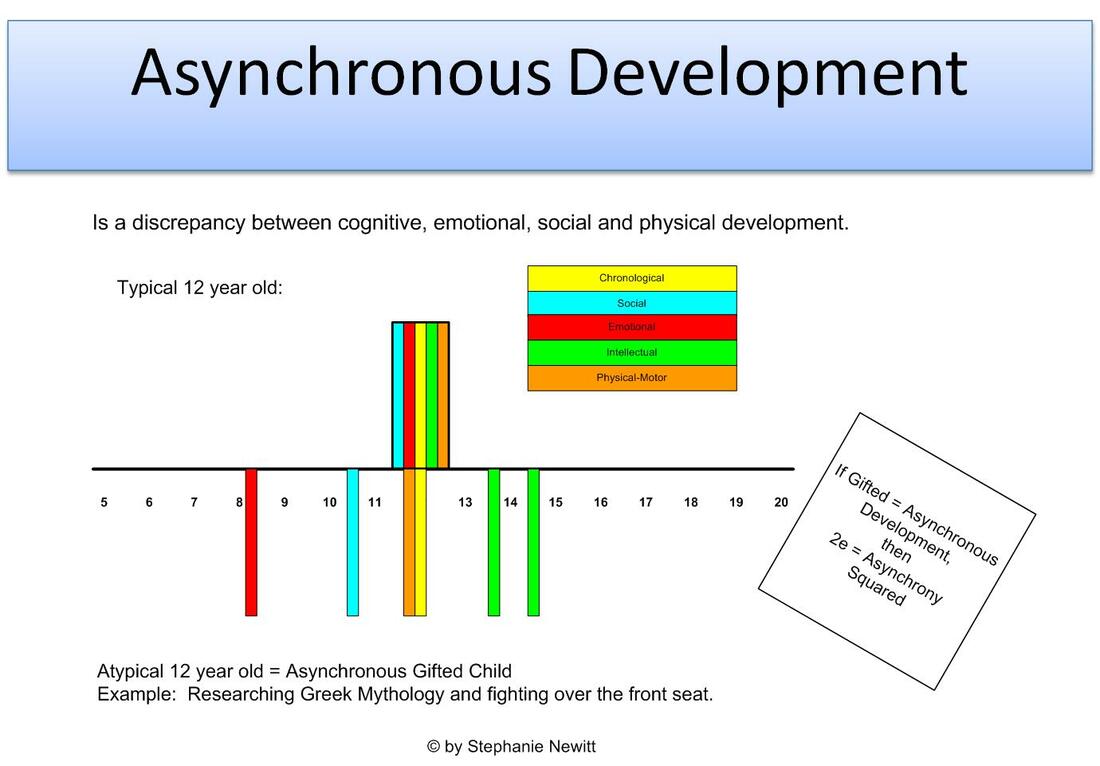 Asynchronous Development

Is a discrepancy between cognitive, emotional, social and physical development.

Typical 12 year old:

Chronological
Social
Emotional
Intellectual
Physical-Motor

5 6 7 8 9 10 11 13 14 15 16 17 18 19 20

If Gifted = Asynchronous Development, then 2e = Asynchrony Squared

Atypical 12 year old = Asynchronous Gifted Child
Example: Researching Greek Mythology and fighting over the front seat.

© by Stephanie Newitt